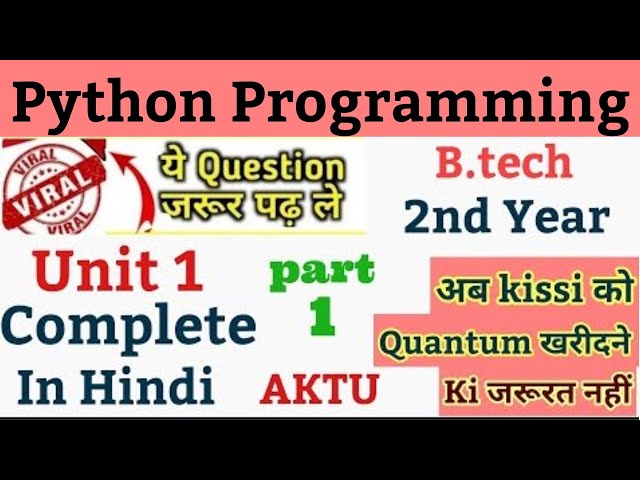 Python Programming

VIRAL
VIRAL
VIRAL

ये Question
जरूर पढ़ ले

B.tech
2nd Year

Unit 1
Complete
In Hindi

part
1

AKTU

अब kissi को
Quantum खरीदने
Ki जरूरत नहीं